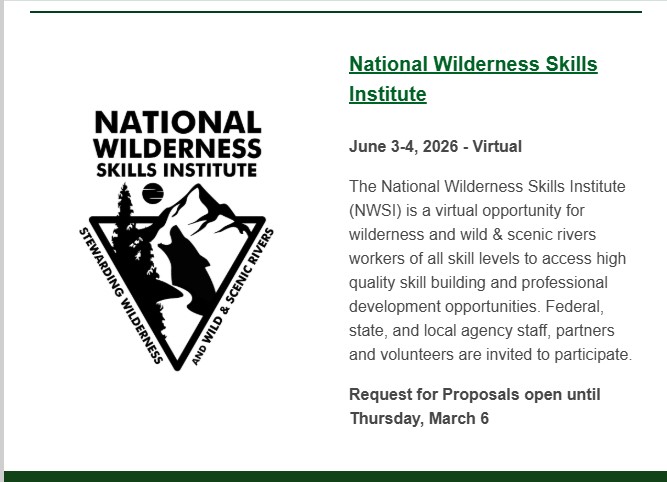 NATIONAL WILDERNESS SKILLS INSTITUTE

STEWARDING WILDERNESS AND WILD & SCENIC RIVERS

National Wilderness Skills Institute

June 3-4, 2026 - Virtual

The National Wilderness Skills Institute (NWSI) is a virtual opportunity for wilderness and wild & scenic rivers workers of all skill levels to access high quality skill building and professional development opportunities. Federal, state, and local agency staff, partners and volunteers are invited to participate.

Request for Proposals open until Thursday, March 6